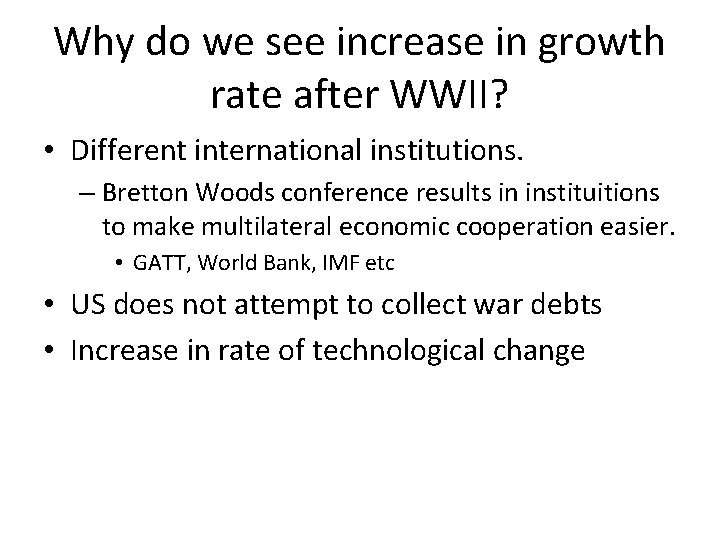 Why do we see increase in growth rate after WWII?

• Different international institutions.
– Bretton Woods conference results in instituitions to make multilateral economic cooperation easier.
• GATT, World Bank, IMF etc
• US does not attempt to collect war debts
• Increase in rate of technological change